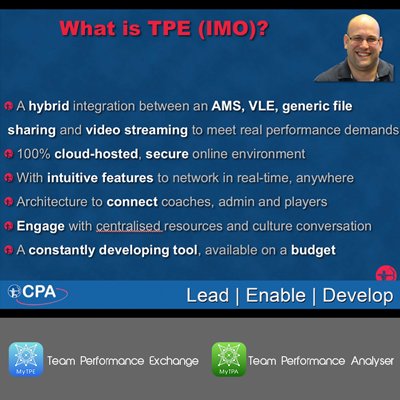 What is TPE (IMO)?

A hybrid integration between an AMS, VLE, generic file sharing and video streaming to meet real performance demands

100% cloud-hosted, secure online environment

With intuitive features to network in real-time, anywhere

Architecture to connect coaches, admin and players

Engage with centralised resources and culture conversation

A constantly developing tool, available on a budget

CPA

Lead | Enable | Develop

MyTPE

Team Performance Exchange

MyTPA

Team Performance Analyser